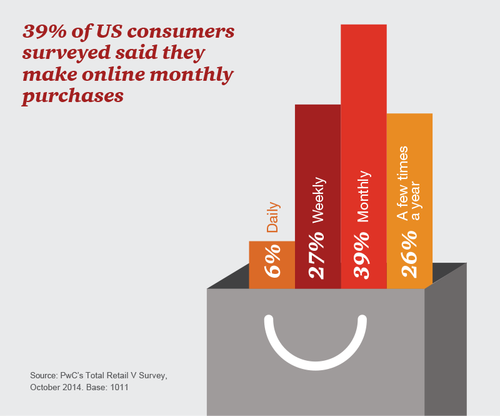 39% of US consumers surveyed said they make online monthly purchases

6% Daily

27% Weekly

39% Monthly

26% A few times a year

Source: PwC's Total Retail V Survey, October 2014. Base: 1011